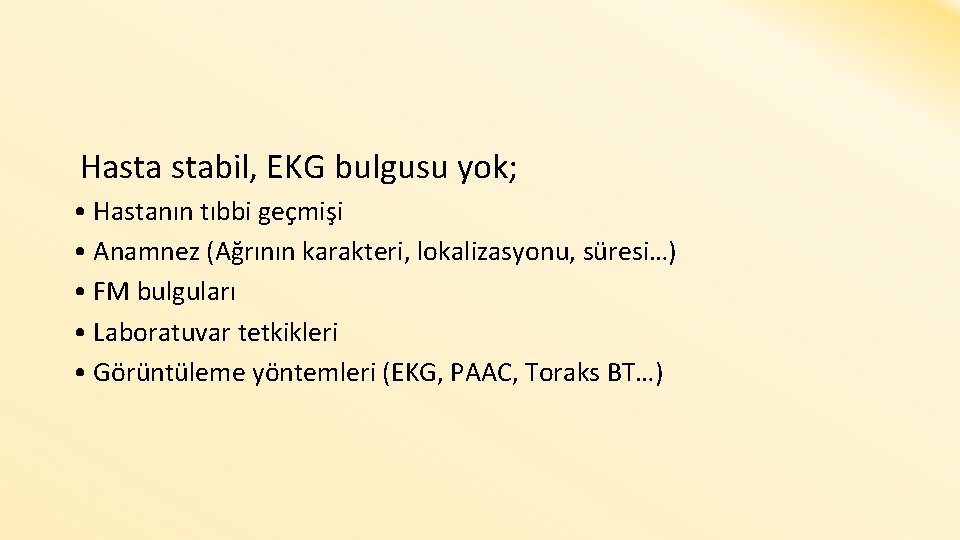 Hasta stabil, EKG bulgusu yok;

• Hastanın tıbbi geçmişi
• Anamnez (Ağrının karakteri, lokalizasyonu, süresi…)
• FM bulguları
• Laboratuvar tetkikleri
• Görüntüleme yöntemleri (EKG, PAAC, Toraks BT…)